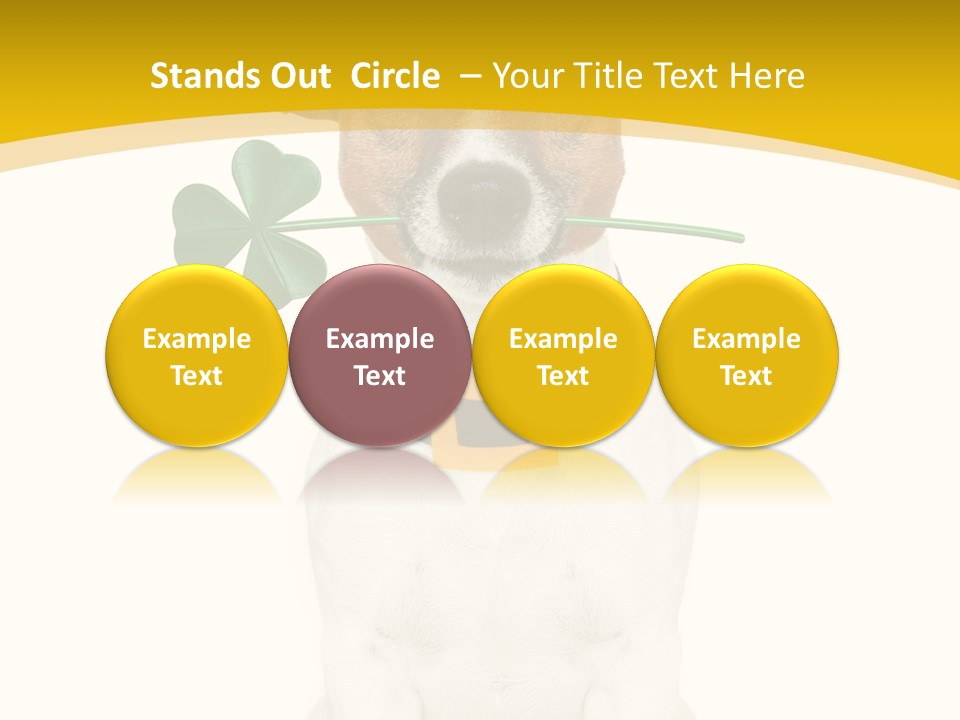 Stands Out  Circle  – Your Title Text Here

Example Text

Example Text

Example Text

Example Text